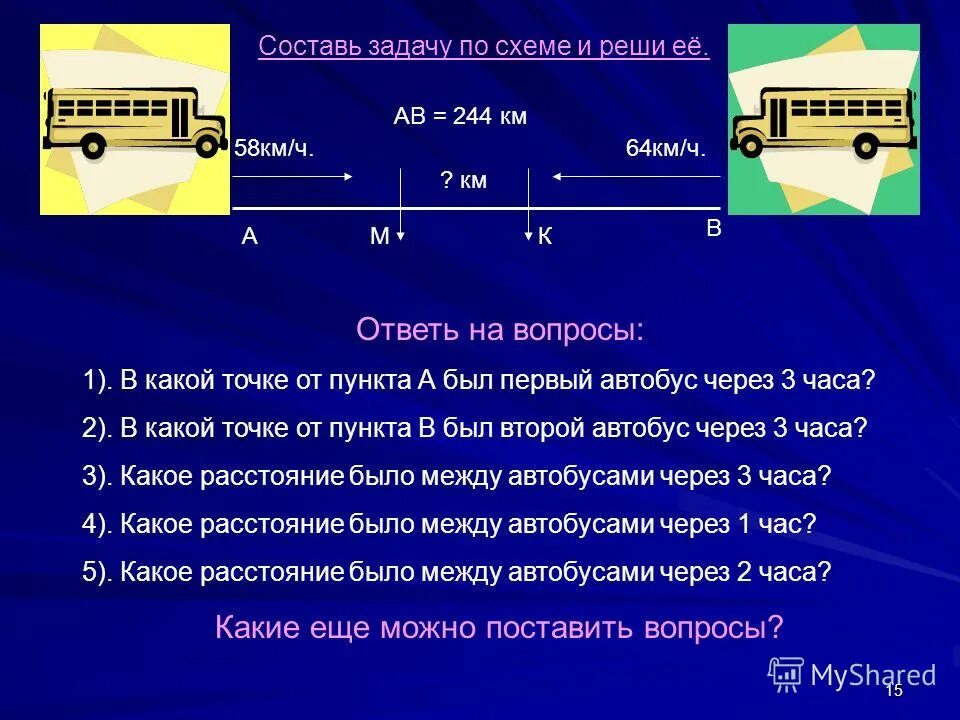 Составь задачу по схеме и реши её.

АВ = 244 км

58км/ч.

64км/ч.

? км

А М К В

Ответь на вопросы:

1). В какой точке от пункта А был первый автобус через 3 часа?

2). В какой точке от пункта В был второй автобус через 3 часа?

3). Какое расстояние было между автобусами через 3 часа?

4). Какое расстояние было между автобусами через 1 час?

5). Какое расстояние было между автобусами через 2 часа?

Какие еще можно поставить вопросы?

MyShared

15